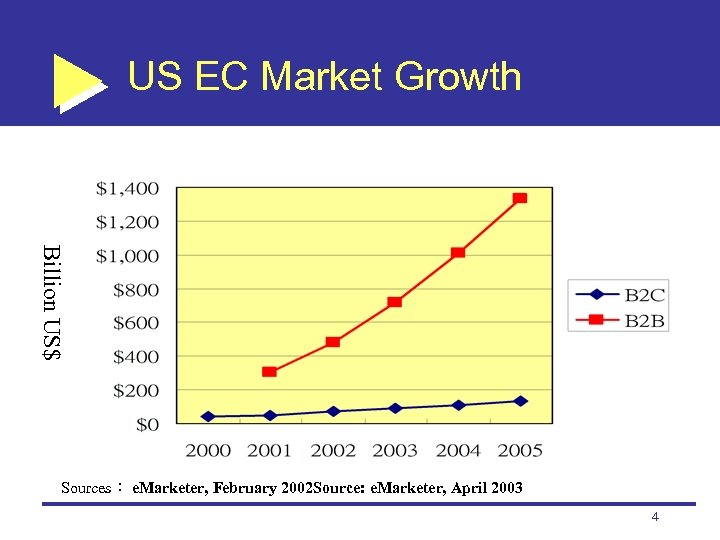 US EC Market Growth

Billion US$

$1,400
$1,200
$1,000
$800
$600
$400
$200
$0

2000 2001 2002 2003 2004 2005

B2C
B2B

Sources： eMarketer, February 2002Source: eMarketer, April 2003

4